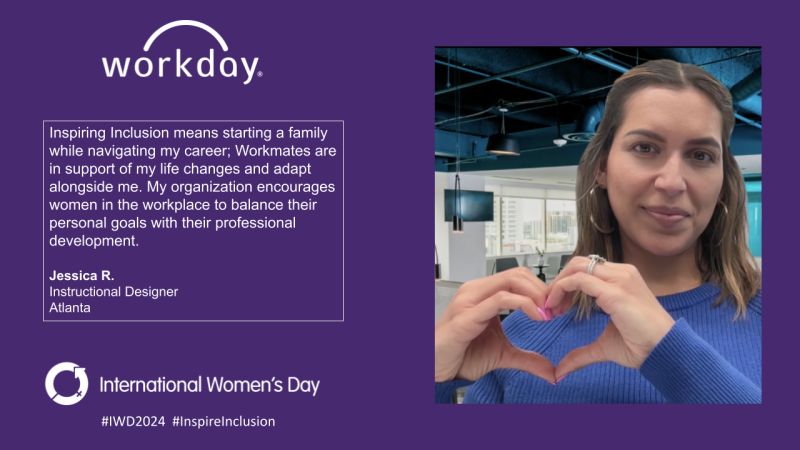 workday.

Inspiring Inclusion means starting a family while navigating my career; Workmates are in support of my life changes and adapt alongside me. My organization encourages women in the workplace to balance their personal goals with their professional development.

Jessica R.
Instructional Designer
Atlanta

International Women's Day

#IWD2024 #InspireInclusion